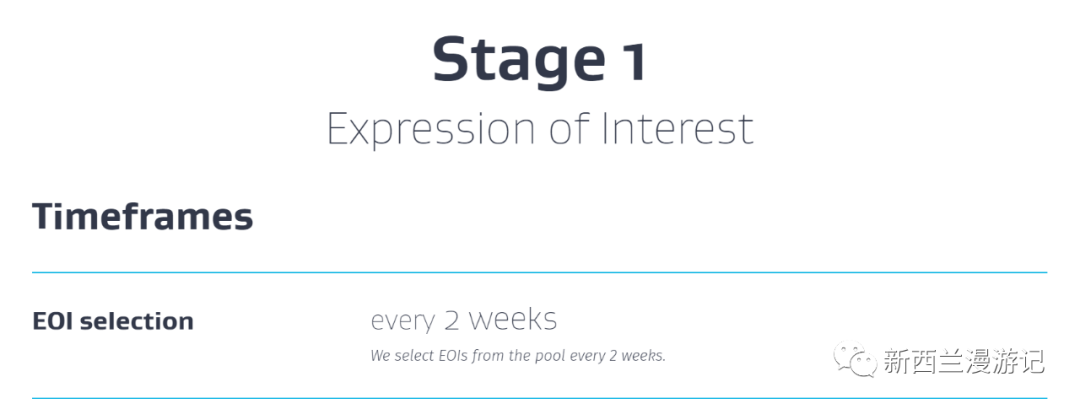 Stage 1
Expression of Interest

Timeframes

EOI selection
every 2 weeks
We select EOIs from the pool every 2 weeks.

新西兰漫游记